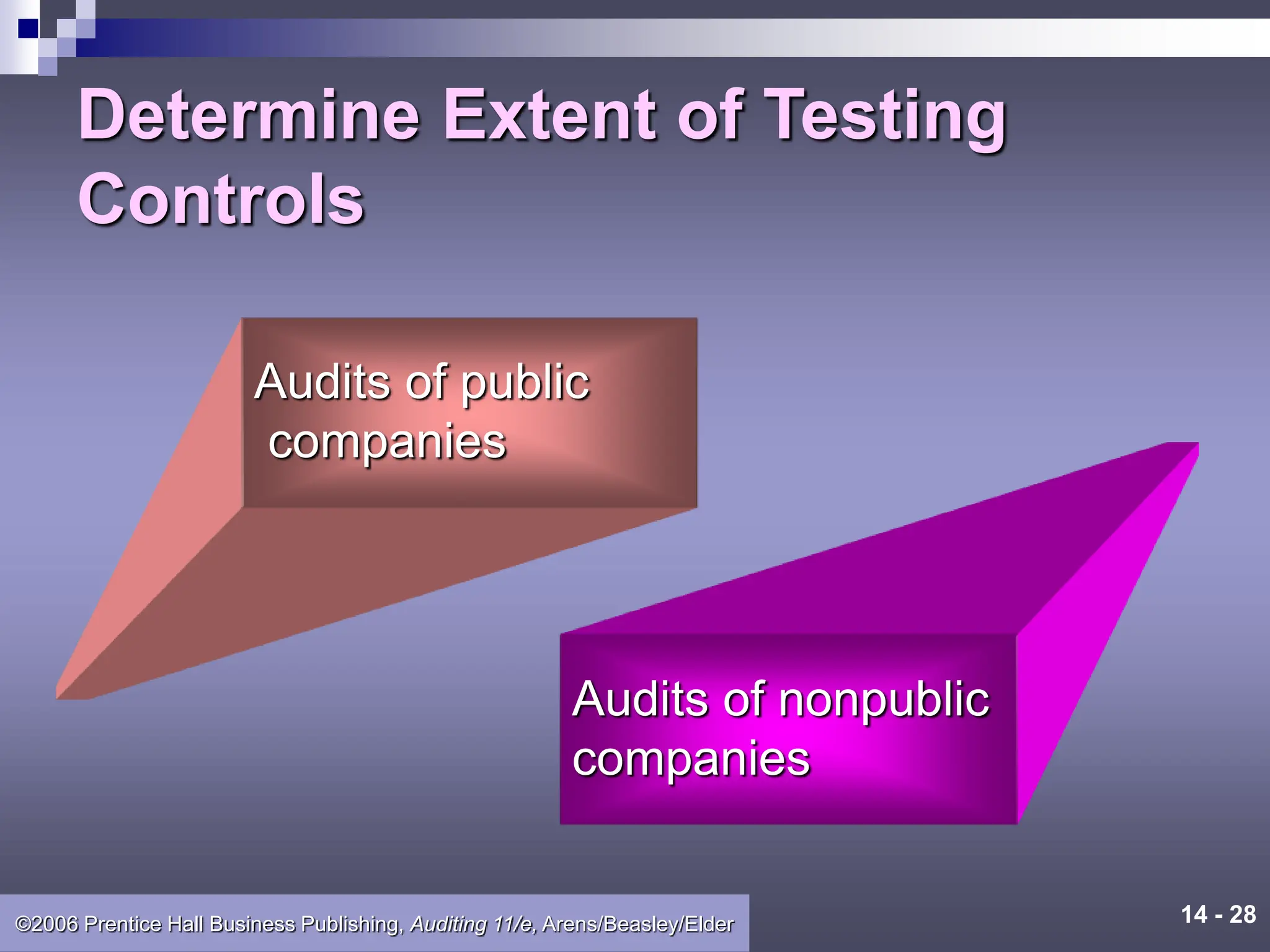 Determine Extent of Testing Controls

Audits of public companies

Audits of nonpublic companies

©2006 Prentice Hall Business Publishing, Auditing 11/e, Arens/Beasley/Elder

14 - 28